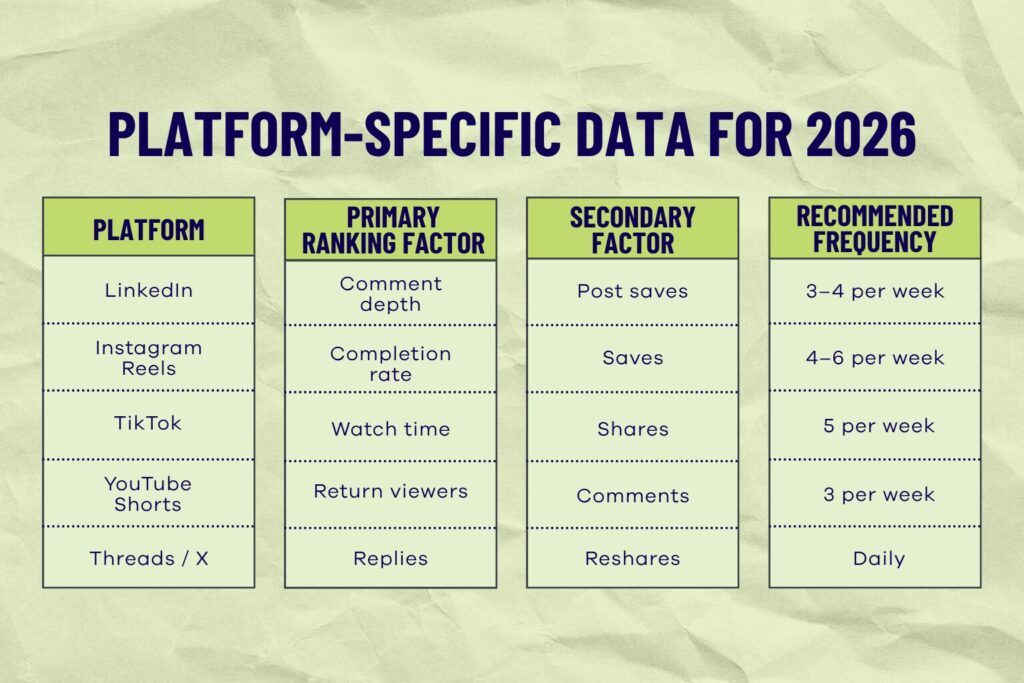 PLATFORM-SPECIFIC DATA FOR 2026

| PLATFORM | PRIMARY RANKING FACTOR | SECONDARY FACTOR | RECOMMENDED FREQUENCY |
|---|---|---|---|
| LinkedIn | Comment depth | Post saves | 3–4 per week |
| Instagram Reels | Completion rate | Saves | 4–6 per week |
| TikTok | Watch time | Shares | 5 per week |
| YouTube Shorts | Return viewers | Comments | 3 per week |
| Threads / X | Replies | Reshares | Daily |